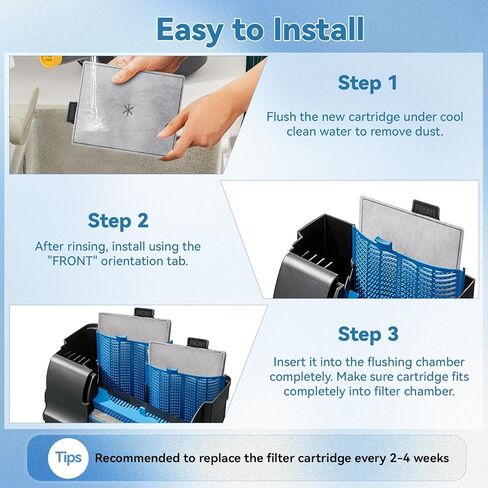 Easy to Install

Step 1

Flush the new cartridge under cool clean water to remove dust.

Step 2

After rinsing, install using the "FRONT" orientation tab.

FRONT

Step 3

Insert it into the flushing chamber completely. Make sure cartridge fits completely into filter chamber.

Tips Recommended to replace the filter cartridge every 2-4 weeks